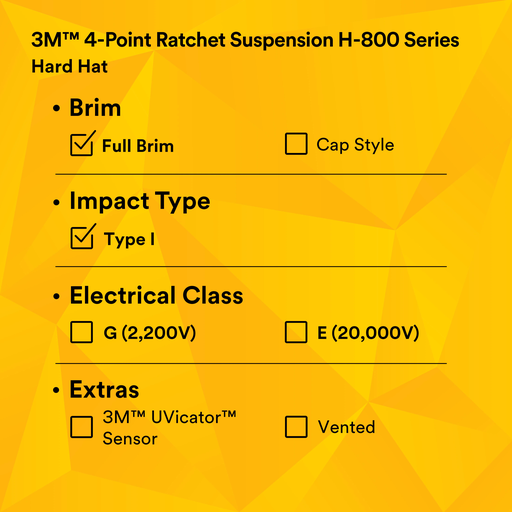 3M™ 4-Point Ratchet Suspension H-800 Series
Hard Hat

• Brim

☑ Full Brim ☐ Cap Style

• Impact Type

☑ Type I

• Electrical Class

☐ G (2,200V) ☐ E (20,000V)

• Extras

☐ 3M™ UVicator™ Sensor ☐ Vented